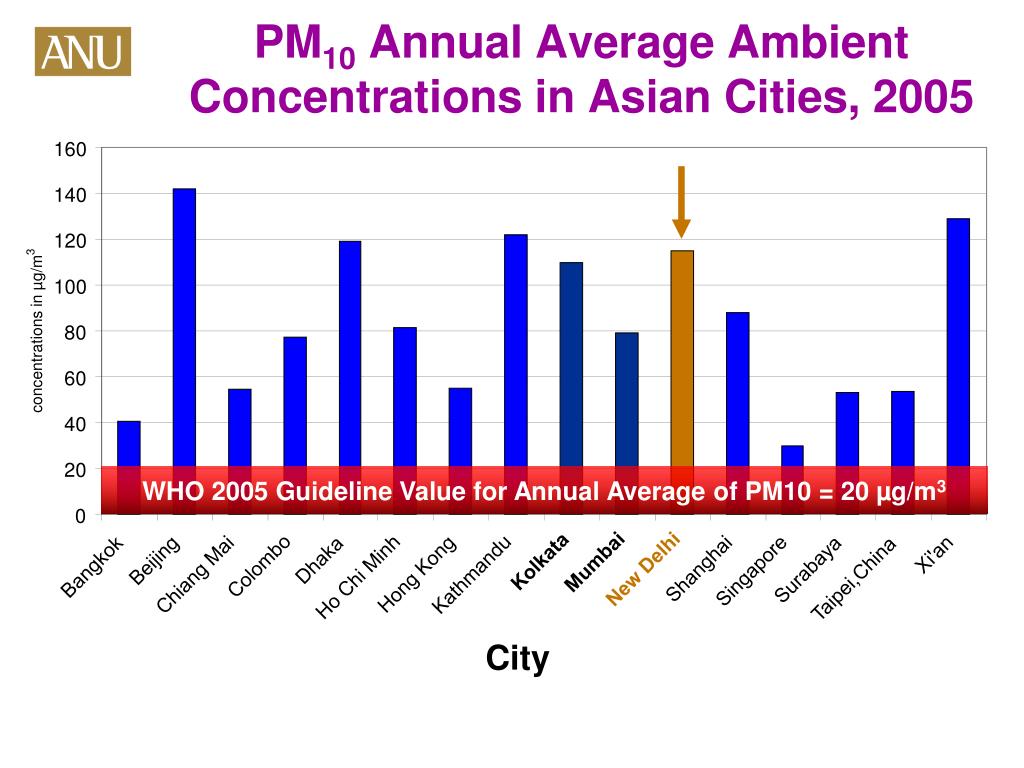 ANU

$PM_{10}$ Annual Average Ambient Concentrations in Asian Cities, 2005

concentrations in $\mu g/m^3$

160
140
120
100
80
60
40
20
0

WHO 2005 Guideline Value for Annual Average of PM10 = 20 $\mu g/m^3$

Bangkok
Beijing
Chiang Mai
Colombo
Dhaka
Ho Chi Minh
Hong Kong
Kathmandu
Kolkata
Mumbai
New Delhi
Shanghai
Singapore
Surabaya
Taipei,China
Xi'an

City